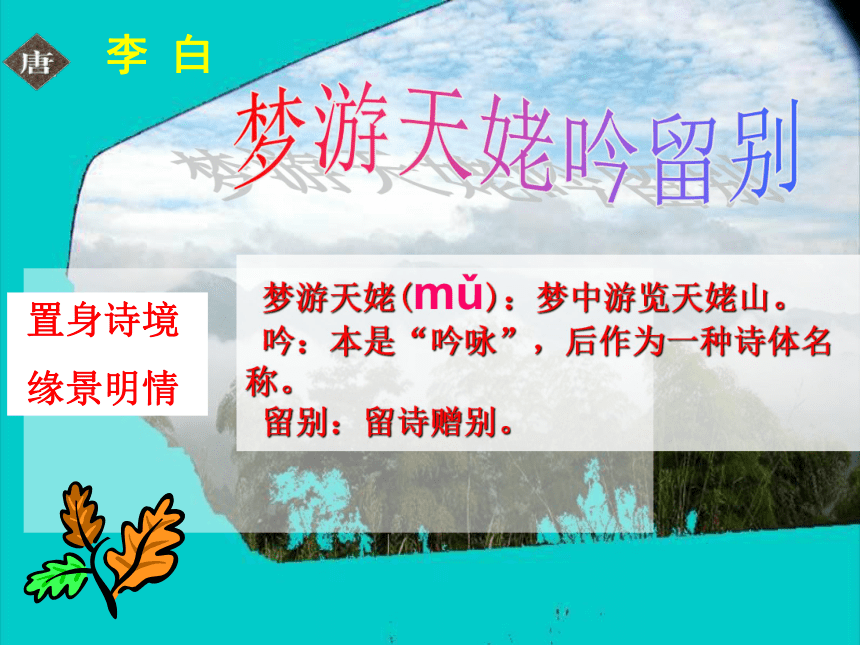 唐 李 白

梦游天姥吟留别

置身诗境
缘景明情

梦游天姥(mǔ)：梦中游览天姥山。
吟：本是“吟咏”，后作为一种诗体名称。
留别：留诗赠别。